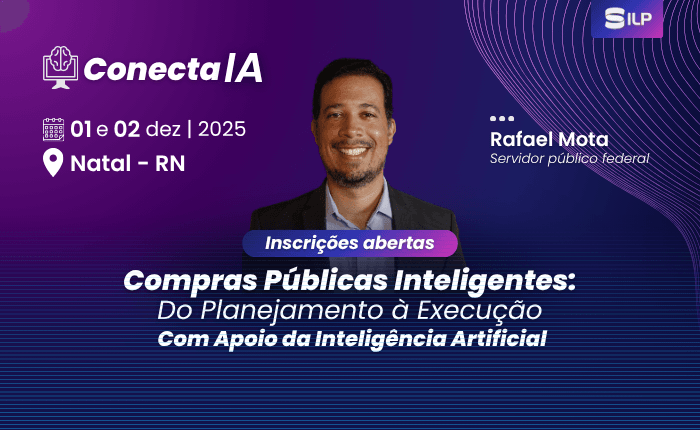 SILP

Conecta IA

01 e 02 dez | 2025

Natal - RN

Rafael Mota
Servidor público federal

Inscrições abertas

Compras Públicas Inteligentes:
Do Planejamento à Execução
Com Apoio da Inteligência Artificial